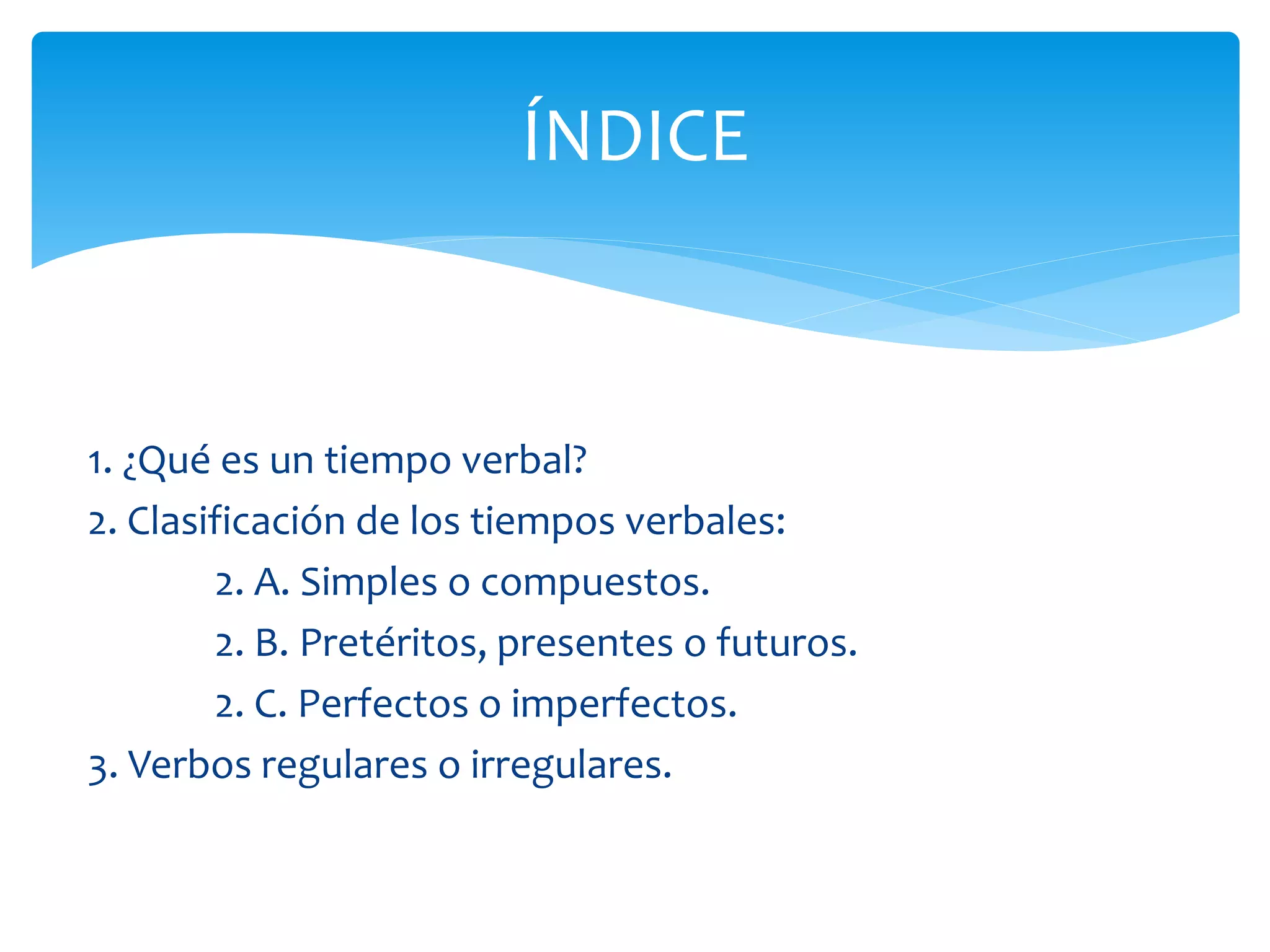 ÍNDICE

1. ¿Qué es un tiempo verbal?
2. Clasificación de los tiempos verbales:
2. A. Simples o compuestos.
2. B. Pretéritos, presentes o futuros.
2. C. Perfectos o imperfectos.
3. Verbos regulares o irregulares.